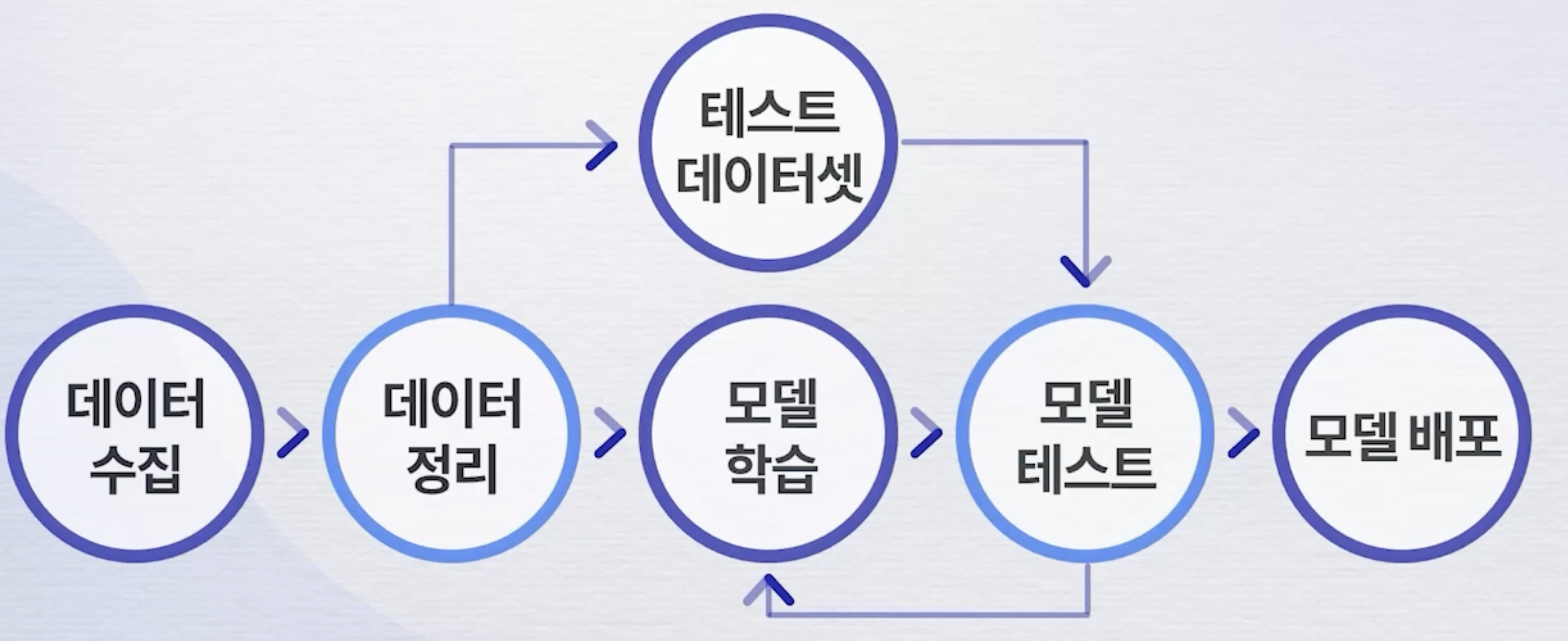 테스트
데이터셋

데이터
수집

데이터
정리

모델
학습

모델
테스트

모델 배포